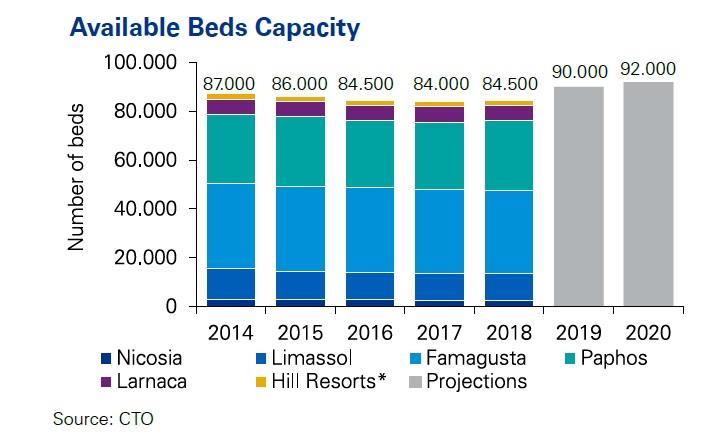 Available Beds Capacity

Number of beds

100.000
80.000
60.000
40.000
20.000
0

87.000 86.000 84.500 84.000 84.500 90.000 92.000

2014 2015 2016 2017 2018 2019 2020

Nicosia
Limassol
Famagusta
Paphos
Larnaca
Hill Resorts*
Projections

Source: CTO